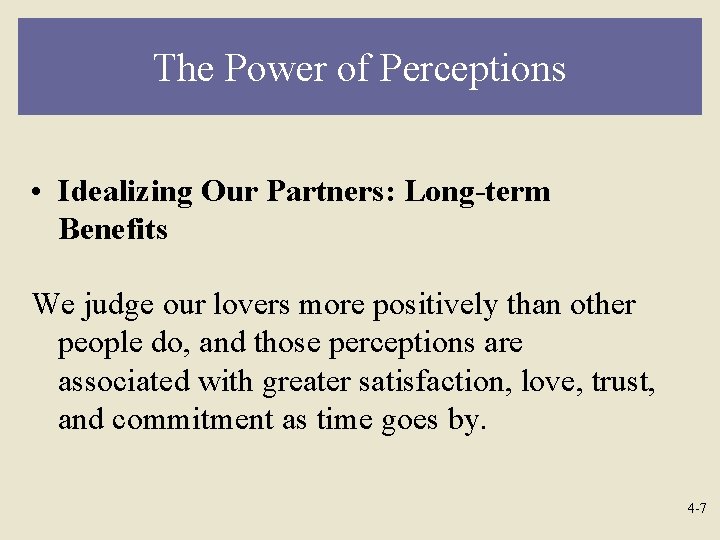 The Power of Perceptions

• Idealizing Our Partners: Long-term Benefits

We judge our lovers more positively than other people do, and those perceptions are associated with greater satisfaction, love, trust, and commitment as time goes by.

4-7